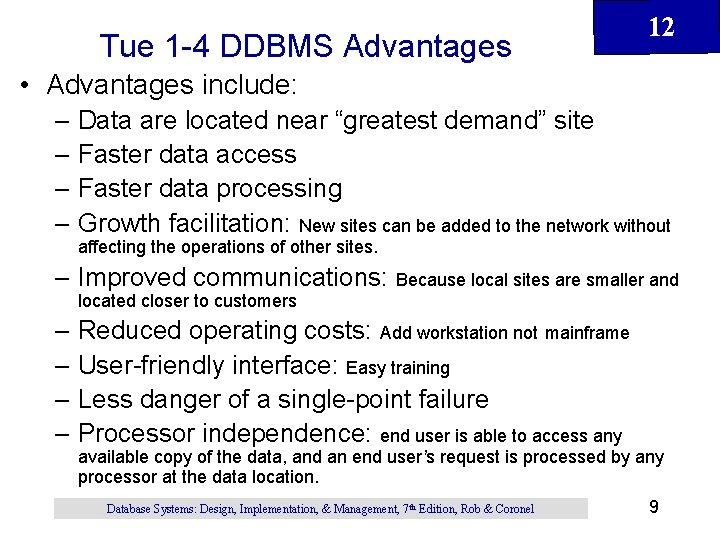 12

Tue 1-4 DDBMS Advantages

• Advantages include:
– Data are located near “greatest demand” site
– Faster data access
– Faster data processing
– Growth facilitation: New sites can be added to the network without affecting the operations of other sites.
– Improved communications: Because local sites are smaller and located closer to customers
– Reduced operating costs: Add workstation not mainframe
– User-friendly interface: Easy training
– Less danger of a single-point failure
– Processor independence: end user is able to access any available copy of the data, and an end user’s request is processed by any processor at the data location.

Database Systems: Design, Implementation, & Management, 7th Edition, Rob & Coronel

9